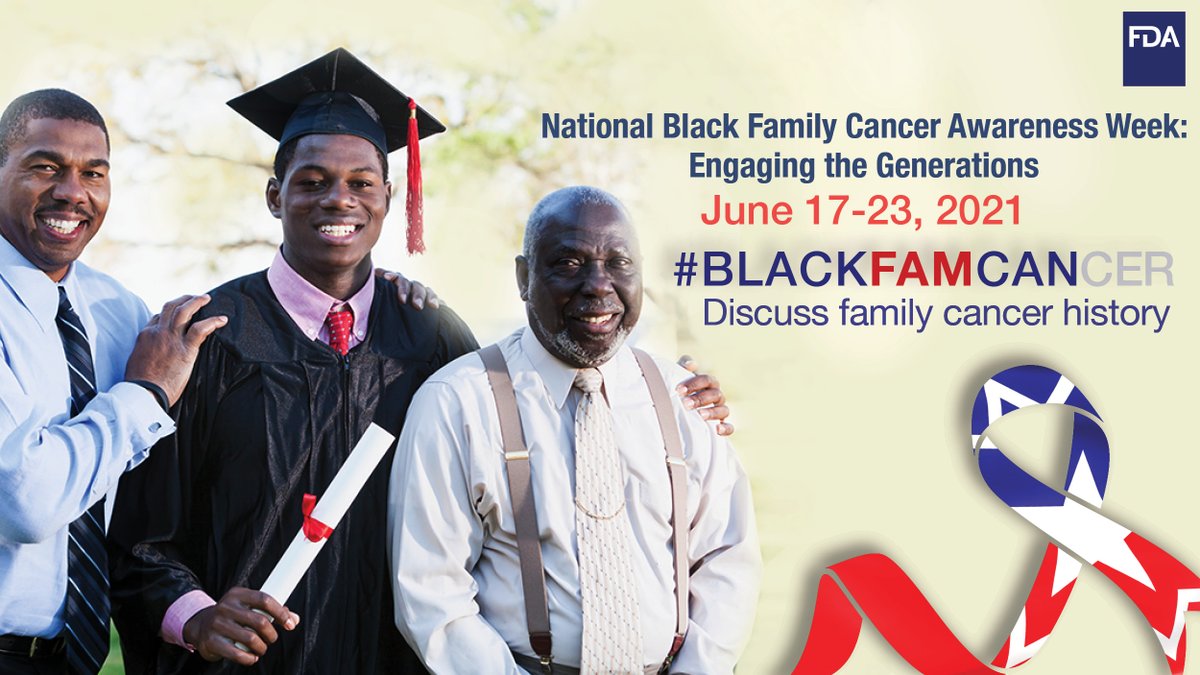 FDA

National Black Family Cancer Awareness Week: Engaging the Generations

June 17-23, 2021

#BLACKFAMCANCER

Discuss family cancer history